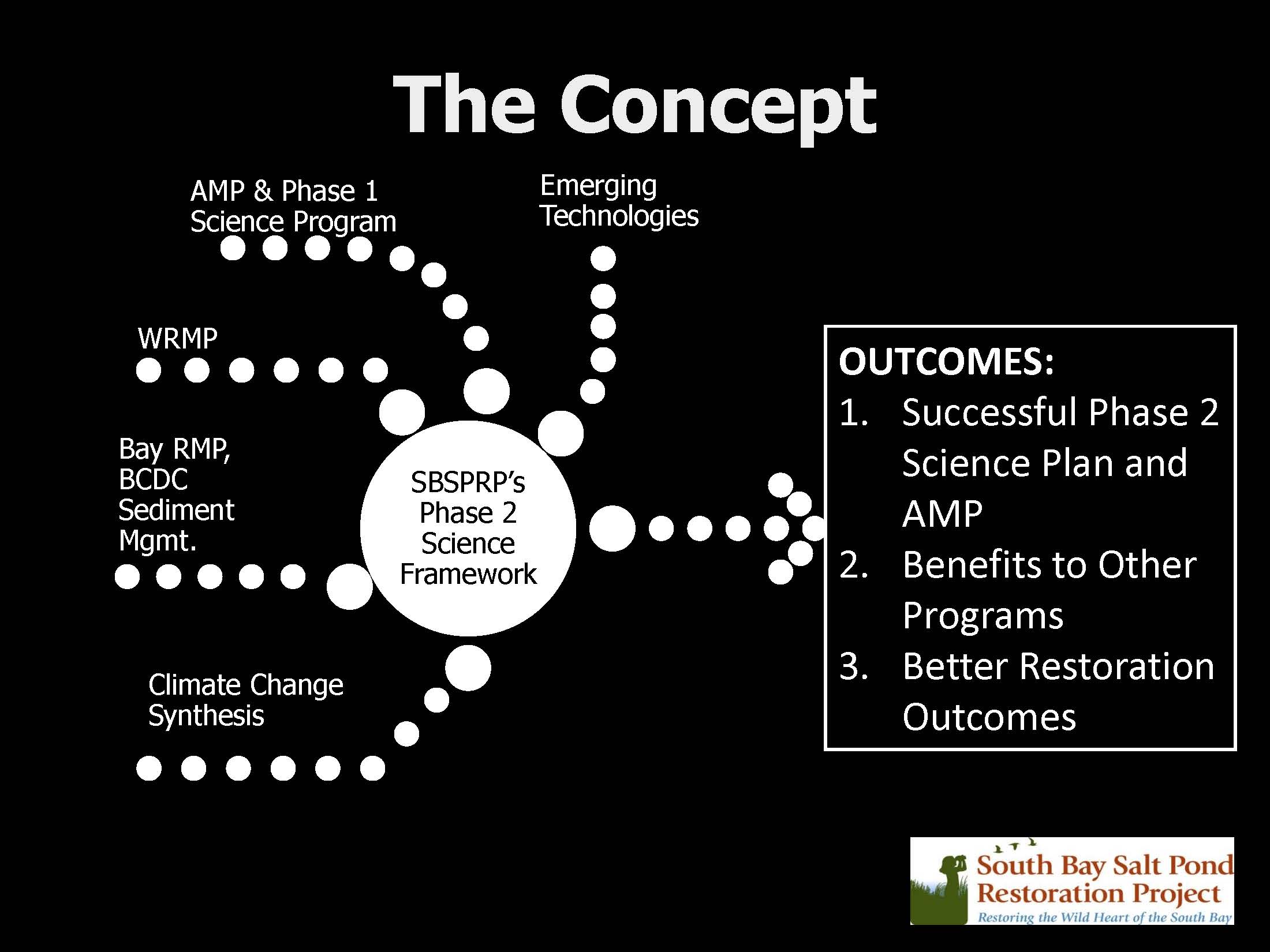 The Concept

AMP & Phase 1 Science Program

Emerging Technologies

WRMP

Bay RMP, BCDC Sediment Mgmt.

SBSPRP's Phase 2 Science Framework

Climate Change Synthesis

OUTCOMES:
1. Successful Phase 2 Science Plan and AMP
2. Benefits to Other Programs
3. Better Restoration Outcomes

South Bay Salt Pond Restoration Project
Restoring the Wild Heart of the South Bay